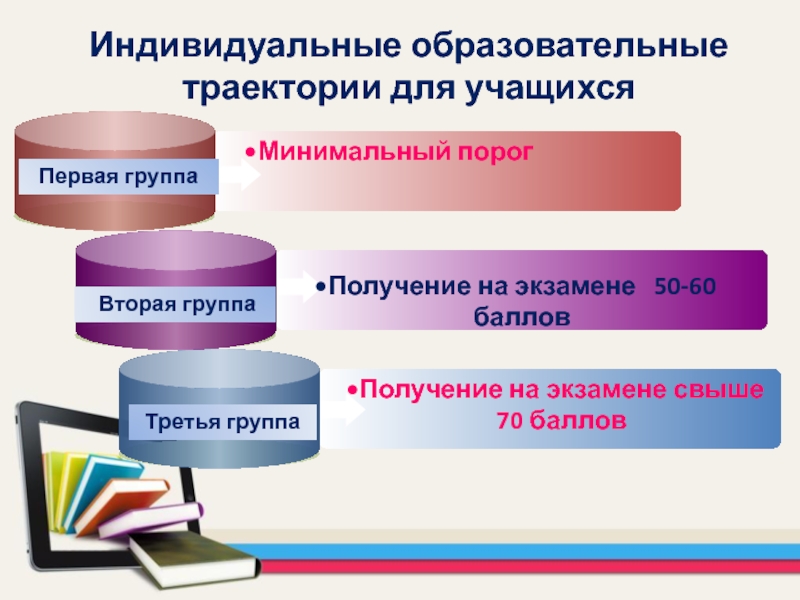 Индивидуальные образовательные траектории для учащихся

Первая группа

•Минимальный порог

Вторая группа

•Получение на экзамене 50-60 баллов

Третья группа

•Получение на экзамене свыше 70 баллов